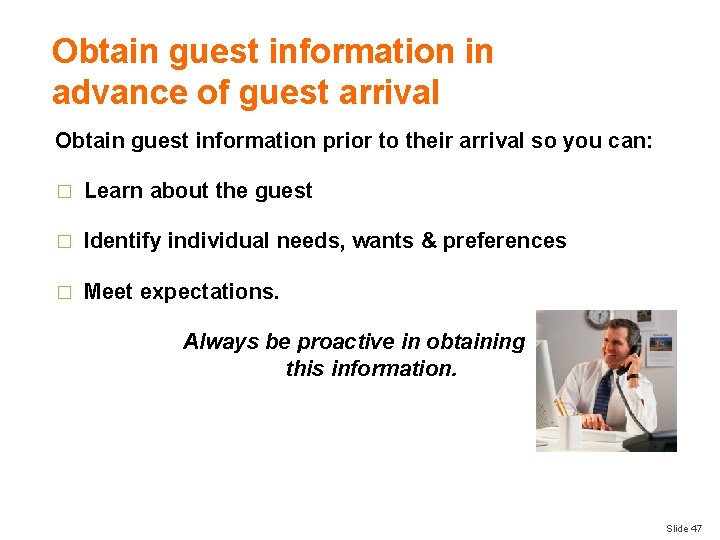 Obtain guest information in advance of guest arrival

Obtain guest information prior to their arrival so you can:

□ Learn about the guest

□ Identify individual needs, wants & preferences

□ Meet expectations.

Always be proactive in obtaining this information.

Slide 47